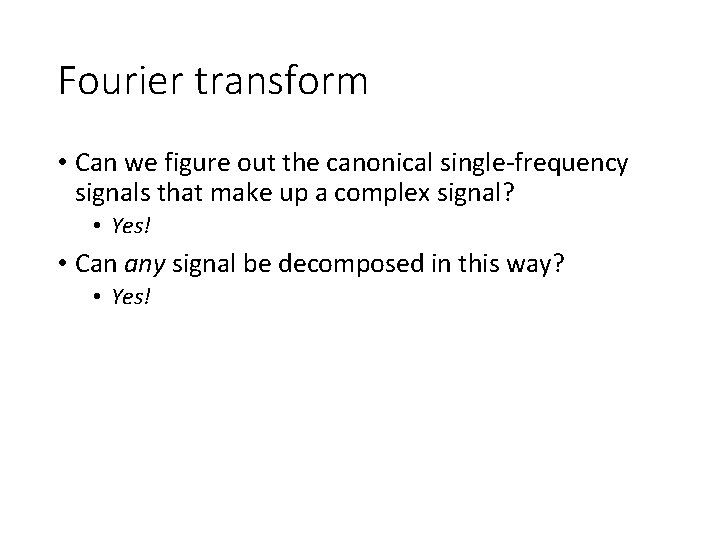 Fourier transform

• Can we figure out the canonical single-frequency signals that make up a complex signal?
  • Yes!
• Can any signal be decomposed in this way?
  • Yes!